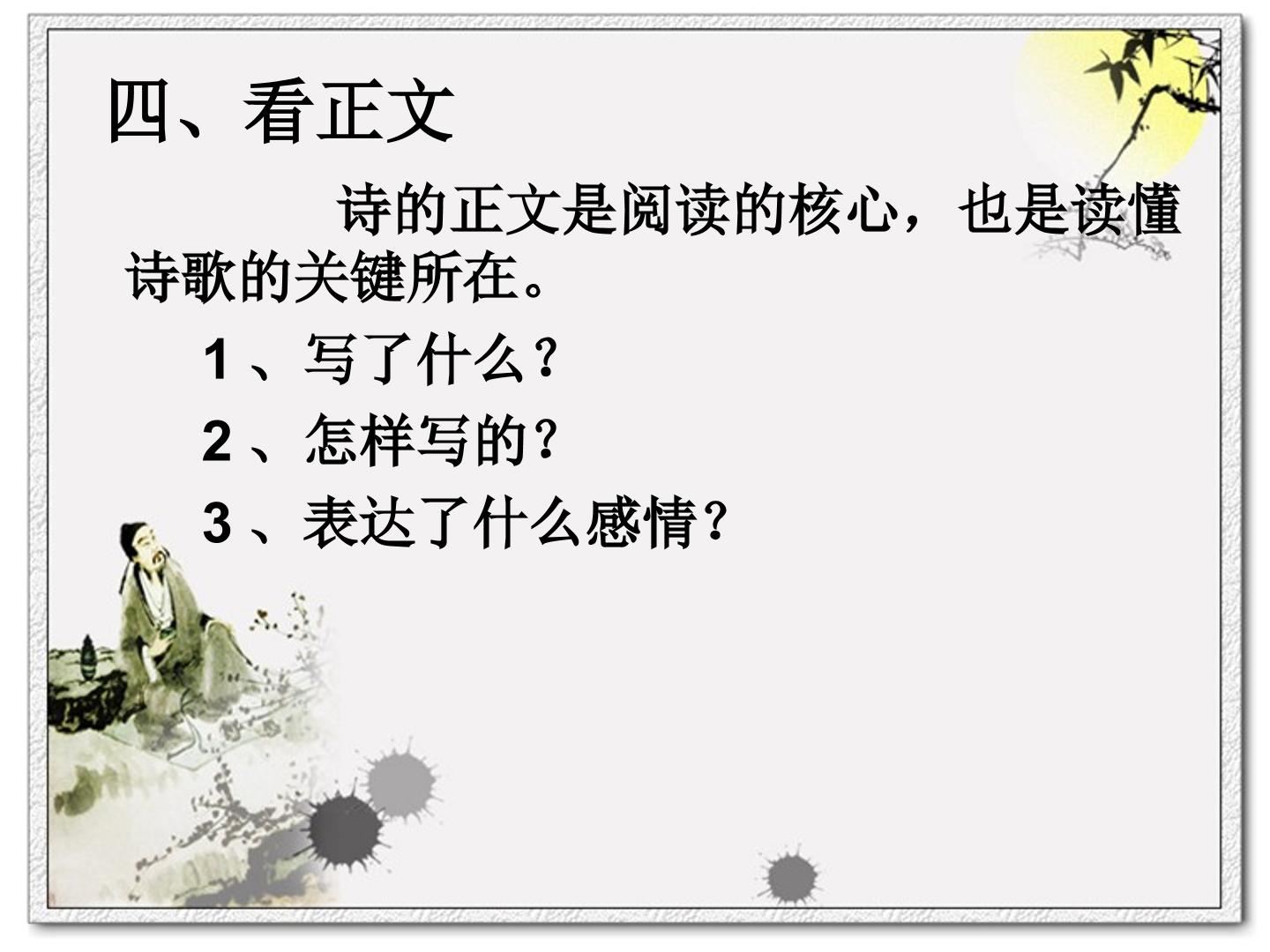 四、看正文

诗的正文是阅读的核心，也是读懂诗歌的关键所在。

1、写了什么？

2、怎样写的？

3、表达了什么感情？